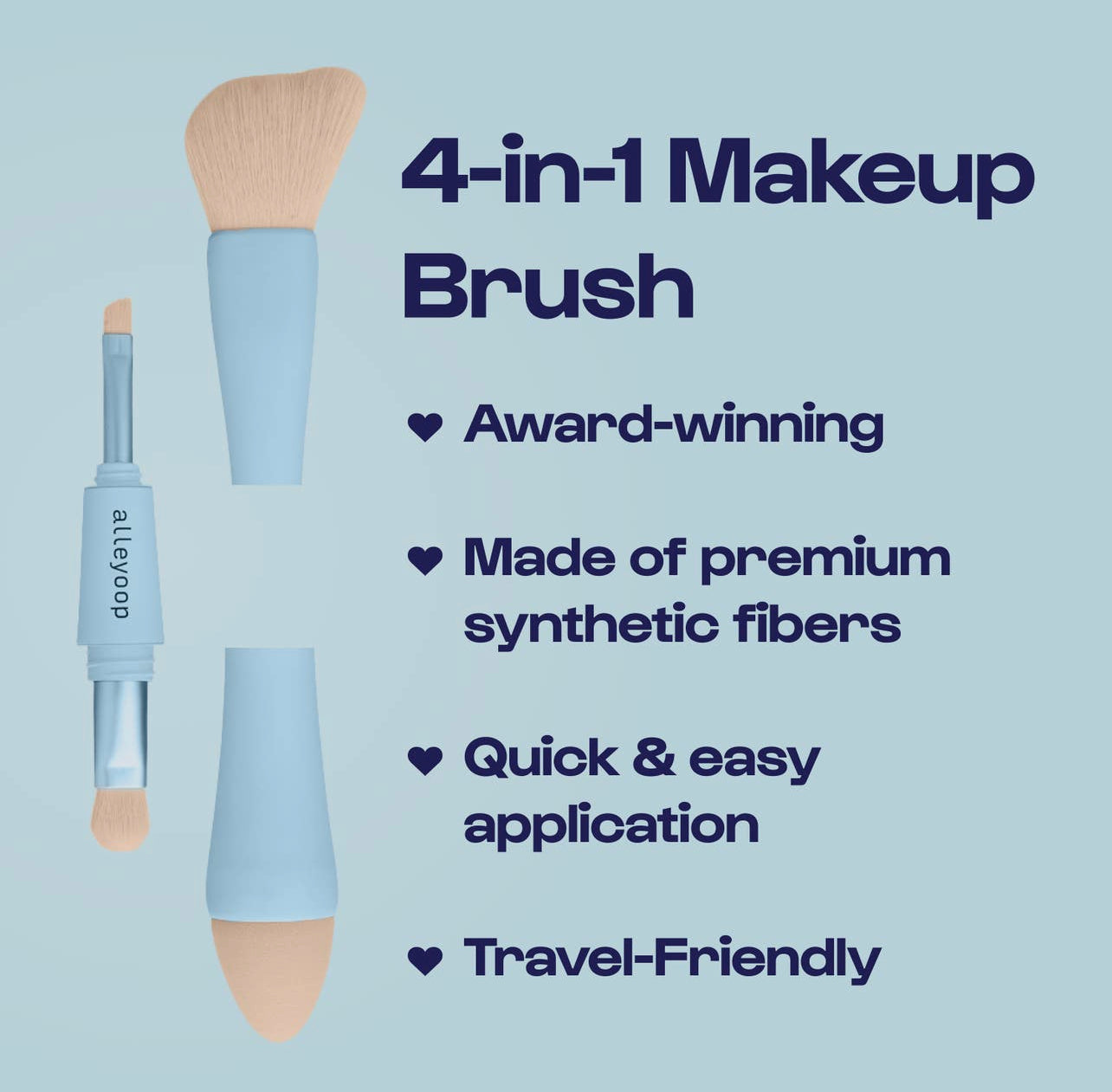 alleyoop

4-in-1 Makeup Brush

♥ Award-winning

♥ Made of premium synthetic fibers

♥ Quick & easy application

♥ Travel-Friendly